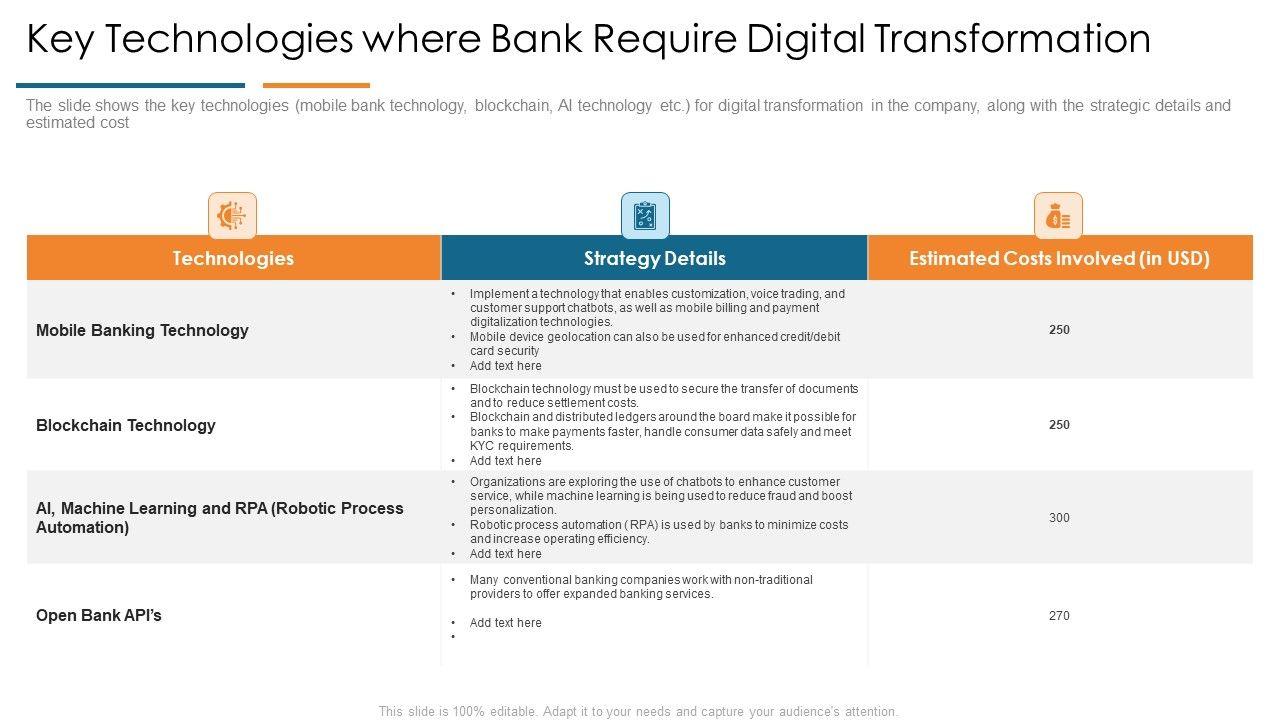 Key Technologies where Bank Require Digital Transformation

The slide shows the key technologies (mobile bank technology, blockchain, AI technology etc.) for digital transformation in the company, along with the strategic details and estimated cost

| Technologies | Strategy Details | Estimated Costs Involved (in USD) |
|---|---|---|
| Mobile Banking Technology | • Implement a technology that enables customization, voice trading, and customer support chatbots, as well as mobile billing and payment digitalization technologies. • Mobile device geolocation can also be used for enhanced credit/debit card security • Add text here | 250 |
| Blockchain Technology | • Blockchain technology must be used to secure the transfer of documents and to reduce settlement costs. • Blockchain and distributed ledgers around the board make it possible for banks to make payments faster, handle consumer data safely and meet KYC requirements. • Add text here | 250 |
| AI, Machine Learning and RPA (Robotic Process Automation) | • Organizations are exploring the use of chatbots to enhance customer service, while machine learning is being used to reduce fraud and boost personalization. • Robotic process automation ( RPA) is used by banks to minimize costs and increase operating efficiency. • Add text here | 300 |
| Open Bank API's | • Many conventional banking companies work with non-traditional providers to offer expanded banking services. • Add text here • | 270 |

This slide is 100% editable. Adapt it to your needs and capture your audience's attention.